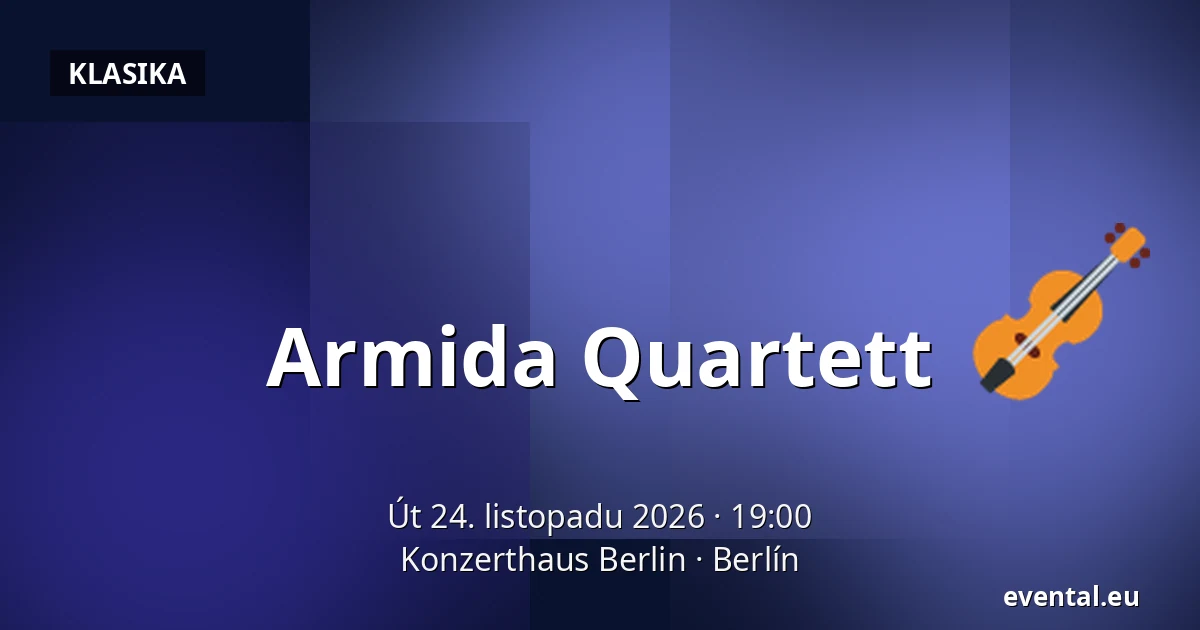 KLASIKA

Armida Quartett

Út 24. listopadu 2026 · 19:00
Konzerthaus Berlin · Berlín

evental.eu